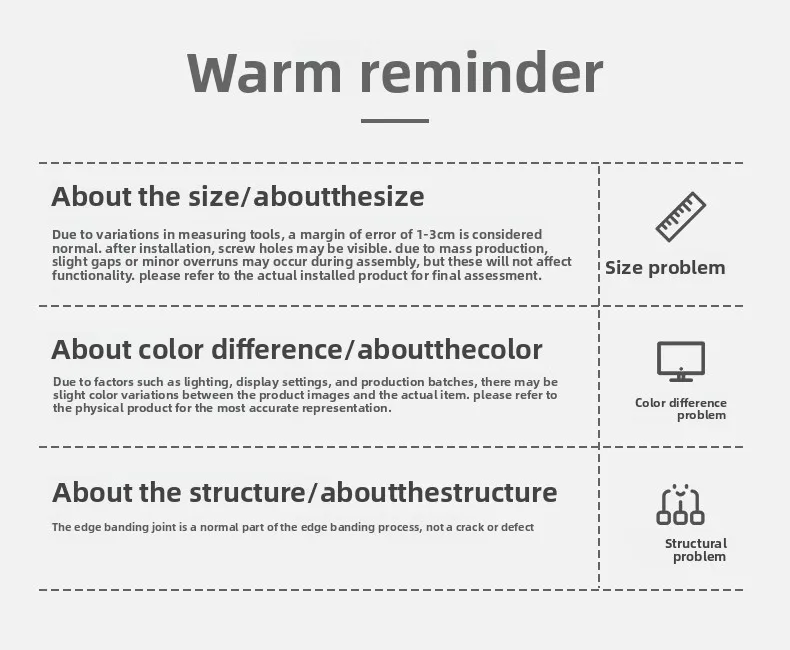 Warm reminder

About the size/aboutthesize

Due to variations in measuring tools, a margin of error of 1-3cm is considered normal. after installation, screw holes may be visible. due to mass production, slight gaps or minor overruns may occur during assembly, but these will not affect functionality. please refer to the actual installed product for final assessment.

Size problem

About color difference/aboutthecolor

Due to factors such as lighting, display settings, and production batches, there may be slight color variations between the product images and the actual item. please refer to the physical product for the most accurate representation.

Color difference problem

About the structure/aboutthestructure

The edge banding joint is a normal part of the edge banding process, not a crack or defect

Structural problem